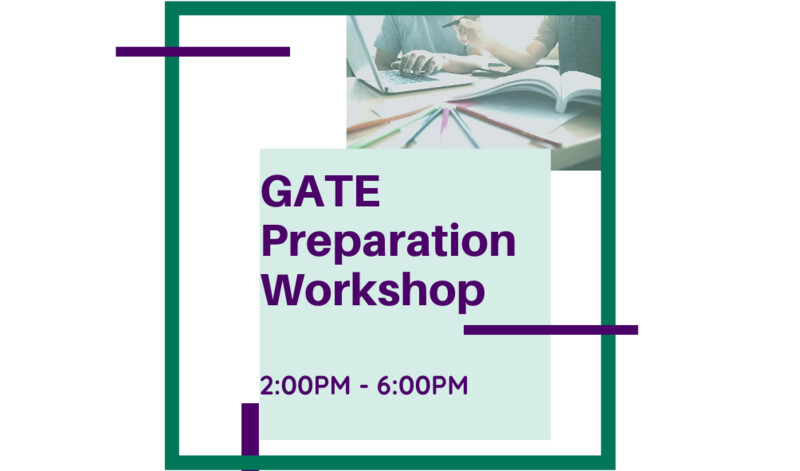 GATE Preparation Workshop

2:00PM - 6:00PM